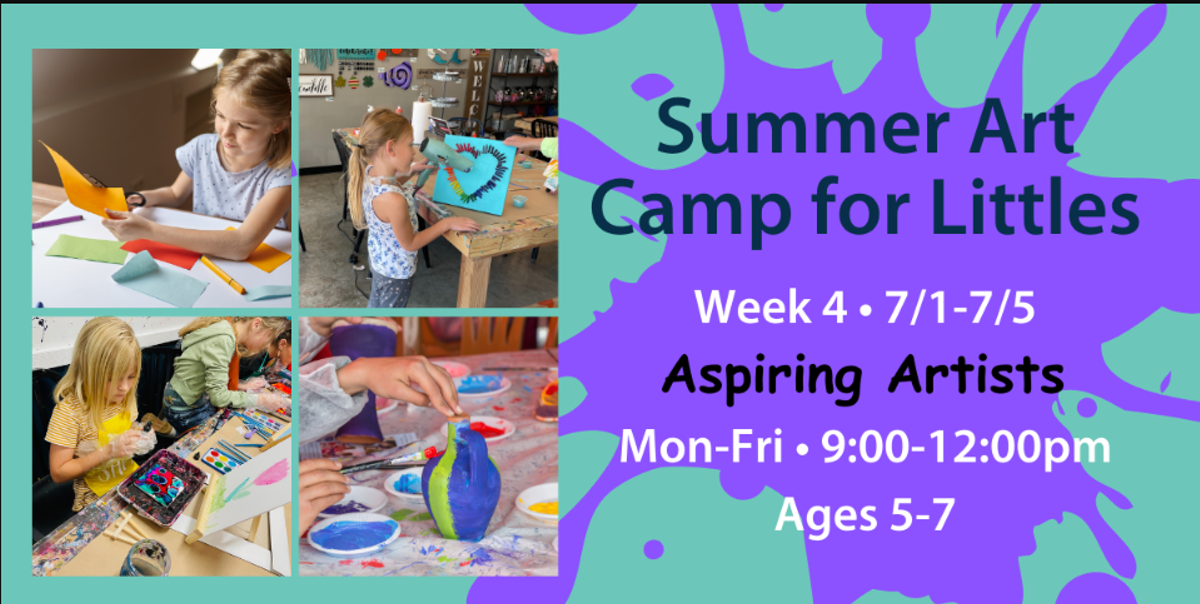 Summer Art Camp for Littles

Week 4 • 7/1-7/5

Aspiring Artists

Mon-Fri • 9:00-12:00pm

Ages 5-7